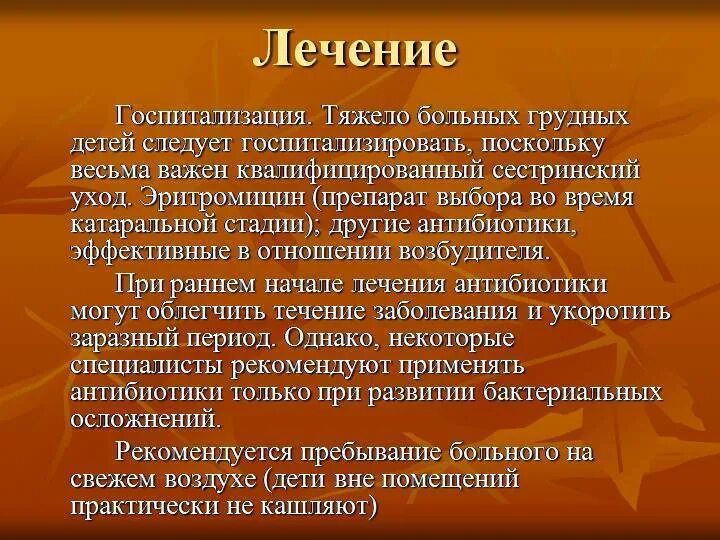 Лечение

Госпитализация. Тяжело больных грудных детей следует госпитализировать, поскольку весьма важен квалифицированный сестринский уход. Эритромицин (препарат выбора во время катаральной стадии); другие антибиотики, эффективные в отношении возбудителя.

При раннем начале лечения антибиотики могут облегчить течение заболевания и укоротить заразный период. Однако, некоторые специалисты рекомендуют применять антибиотики только при развитии бактериальных осложнений.

Рекомендуется пребывание больного на свежем воздухе (дети вне помещений практически не кашляют)